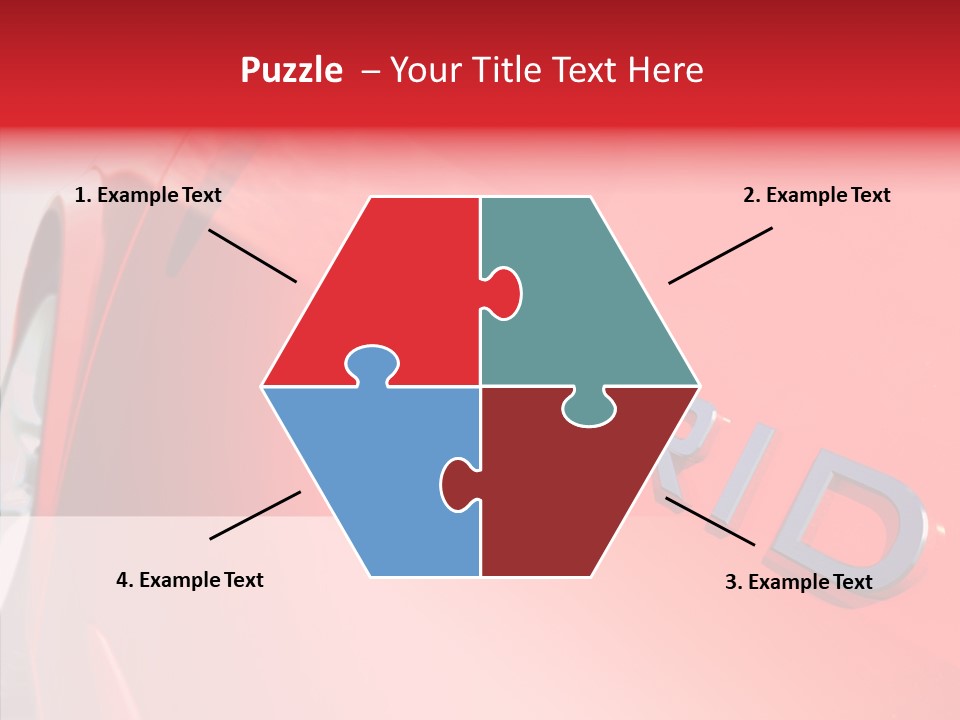 Puzzle – Your Title Text Here

1. Example Text

2. Example Text

4. Example Text

3. Example Text

RID